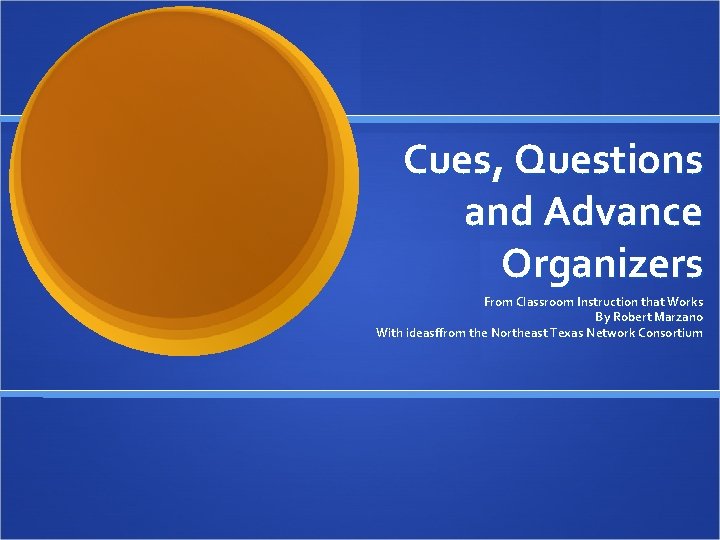 Cues, Questions and Advance Organizers

From Classroom Instruction that Works
By Robert Marzano
With ideasffrom the Northeast Texas Network Consortium